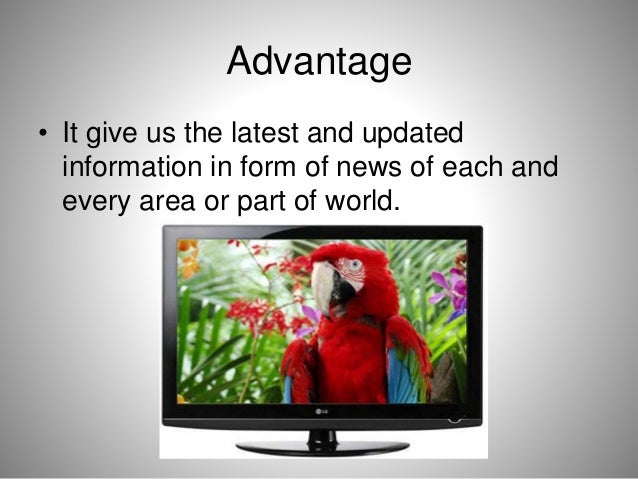 Advantage

• It give us the latest and updated information in form of news of each and every area or part of world.

LG